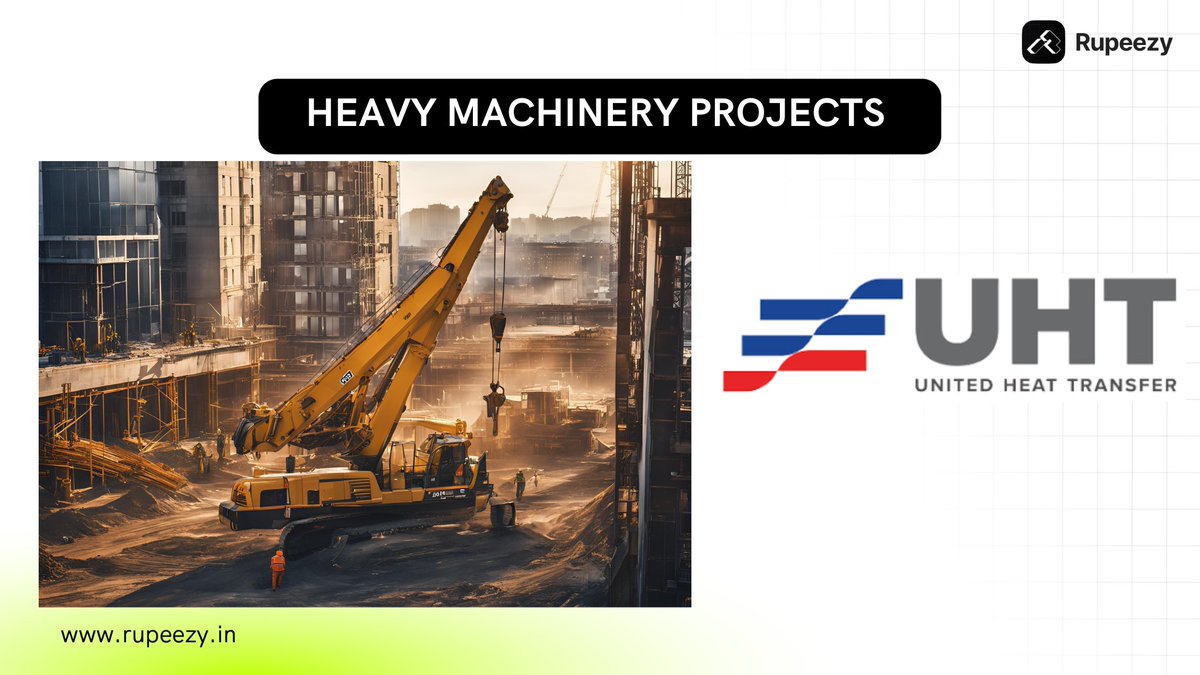 Rupeezy

HEAVY MACHINERY PROJECTS

UHT
UNITED HEAT TRANSFER

www.rupeezy.in